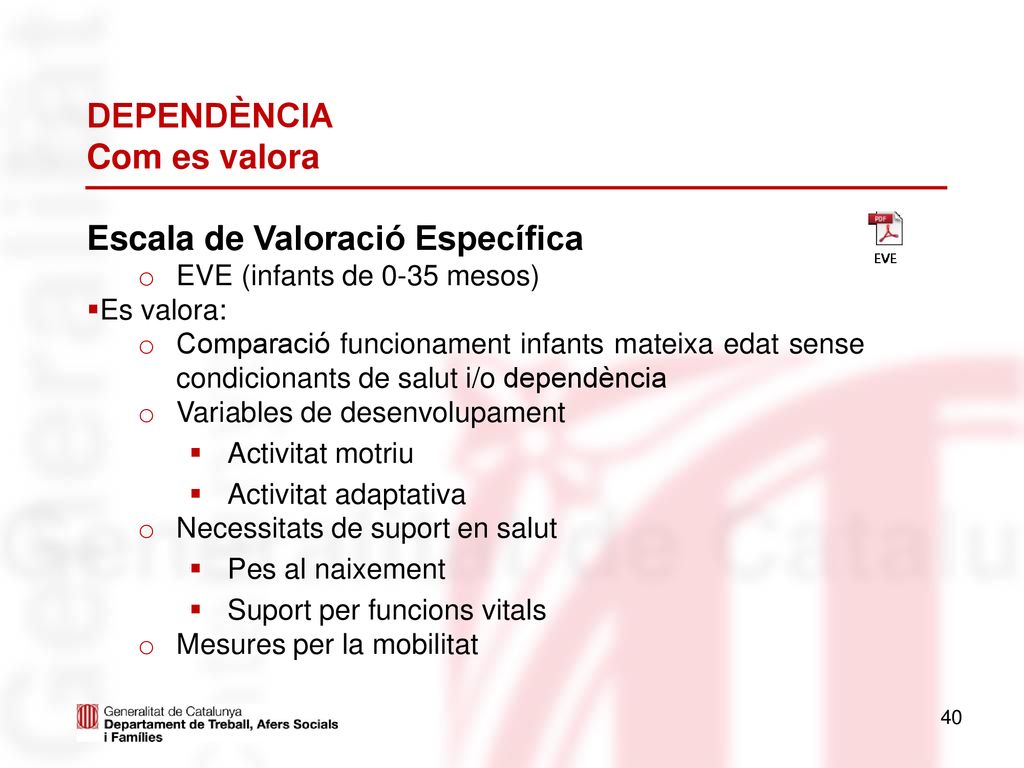 DEPENDÈNCIA
Com es valora

Escala de Valoració Específica

PDF
EVE

o EVE (infants de 0-35 mesos)

▪Es valora:

o Comparació funcionament infants mateixa edat sense condicionants de salut i/o dependència
o Variables de desenvolupament
▪ Activitat motriu
▪ Activitat adaptativa
o Necessitats de suport en salut
▪ Pes al naixement
▪ Suport per funcions vitals
o Mesures per la mobilitat

Generalitat de Catalunya
Departament de Treball, Afers Socials i Famílies

40